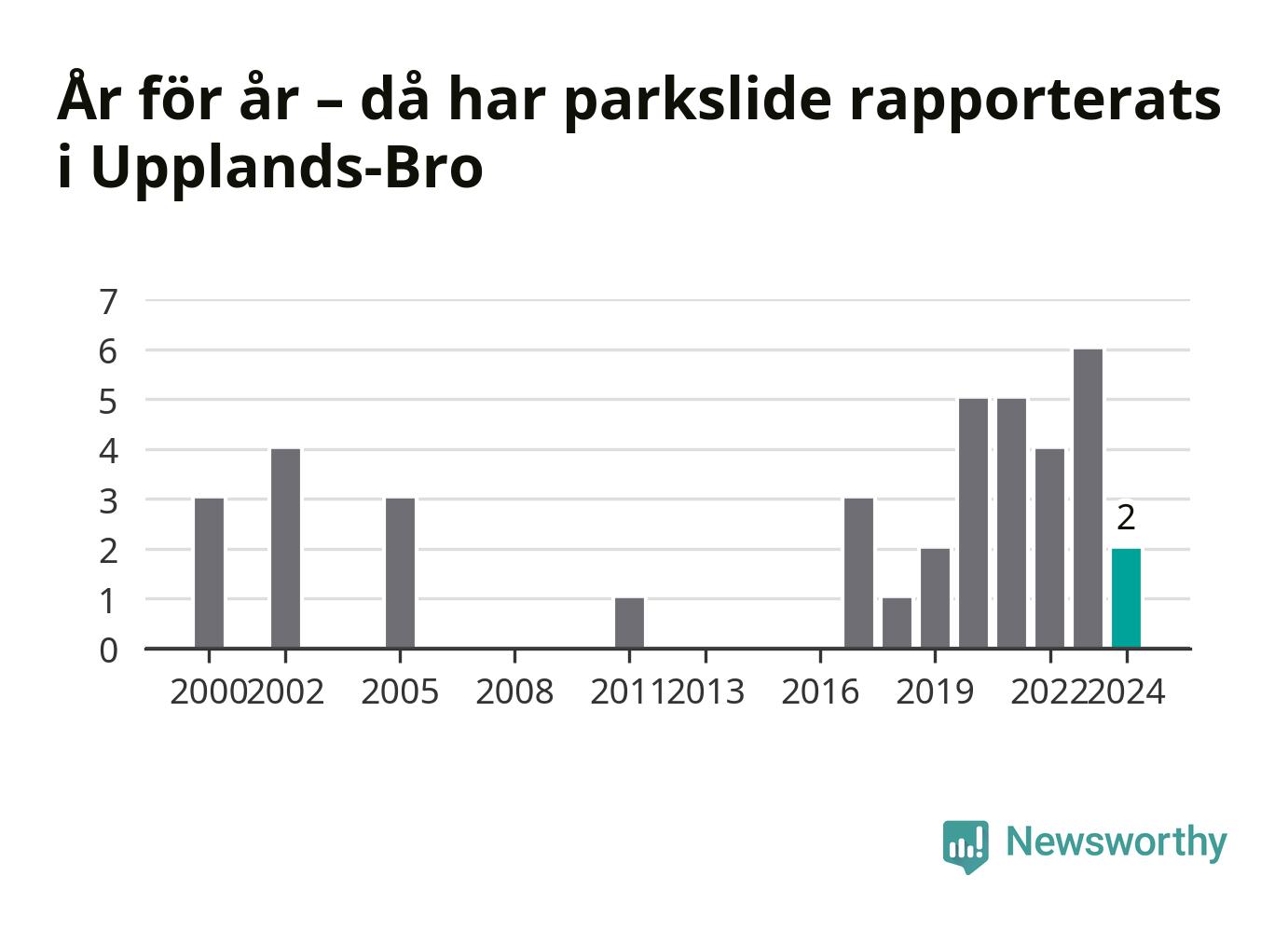 År för år – då har parkslide rapporterats i Upplands-Bro

7
6
5
4
3
2
1
0

2

2000 2002 2005 2008 2011 2013 2016 2019 2022 2024

Newsworthy